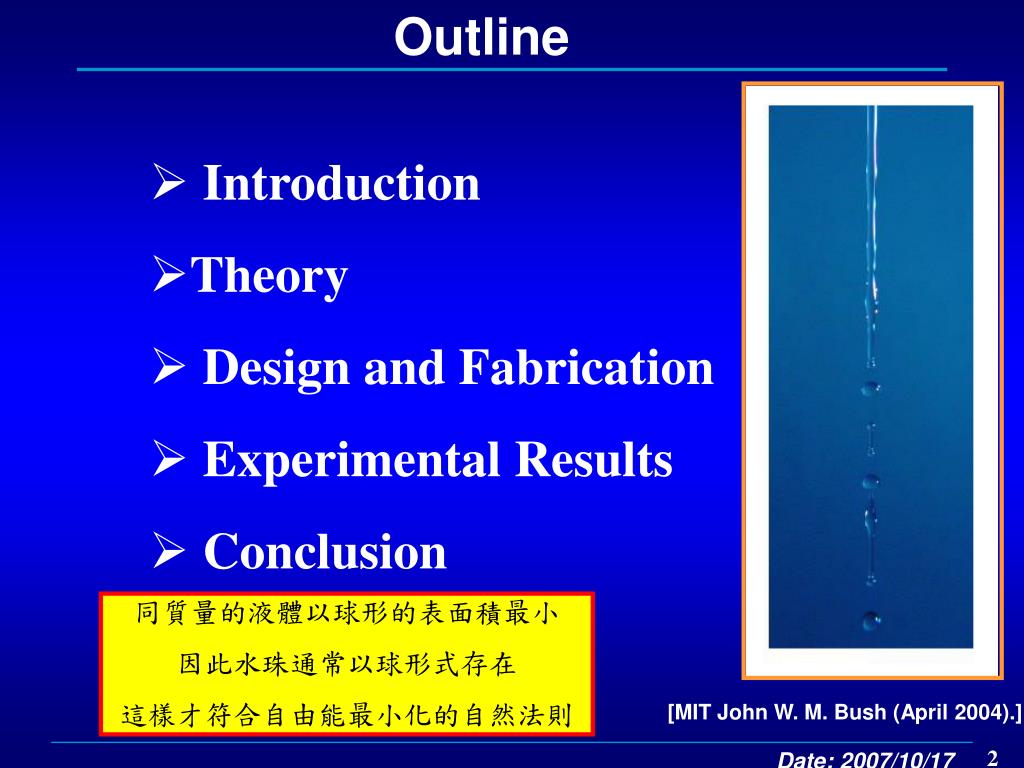 Outline

➢ Introduction

➢Theory

➢ Design and Fabrication

➢ Experimental Results

➢ Conclusion

同質量的液體以球形的表面積最小
因此水珠通常以球形式存在
這樣才符合自由能最小化的自然法則

[MIT John W. M. Bush (April 2004).]

Date: 2007/10/17 2